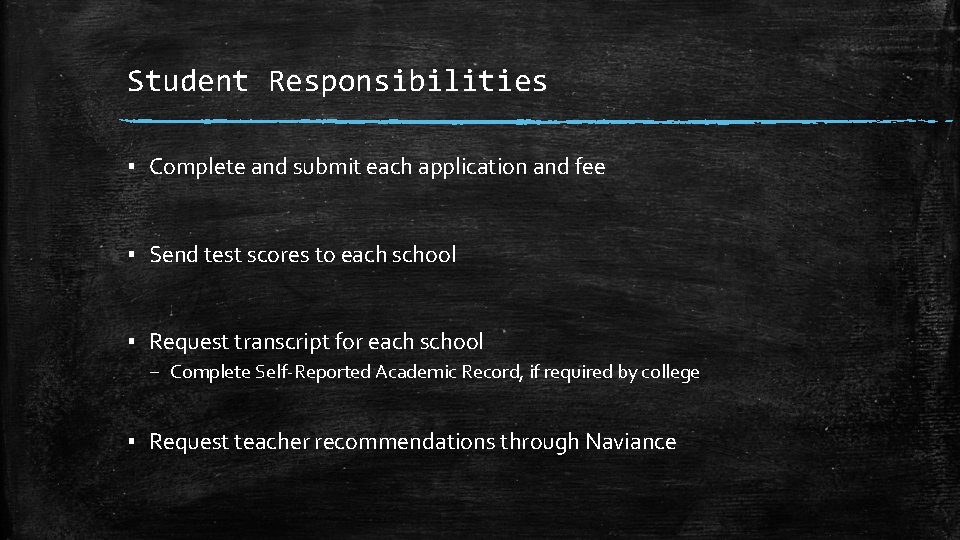 Student Responsibilities

▪ Complete and submit each application and fee

▪ Send test scores to each school

▪ Request transcript for each school
– Complete Self-Reported Academic Record, if required by college

▪ Request teacher recommendations through Naviance